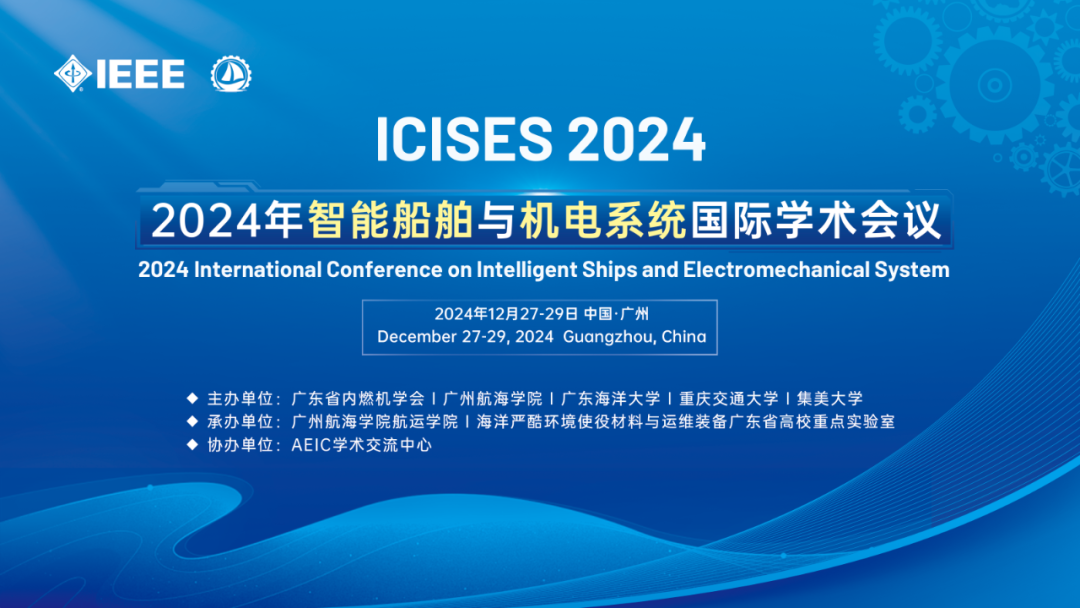 IEEE

ICISES 2024

2024年智能船舶与机电系统国际学术会议

2024 International Conference on Intelligent Ships and Electromechanical System

2024年12月27-29日 中国·广州
December 27-29, 2024 Guangzhou, China

◆ 主办单位：广东省内燃机学会 | 广州航海学院 | 广东海洋大学 | 重庆交通大学 | 集美大学
◆ 承办单位：广州航海学院航运学院 | 海洋严酷环境使役材料与运维装备广东省高校重点实验室
◆ 协办单位：AEIC学术交流中心